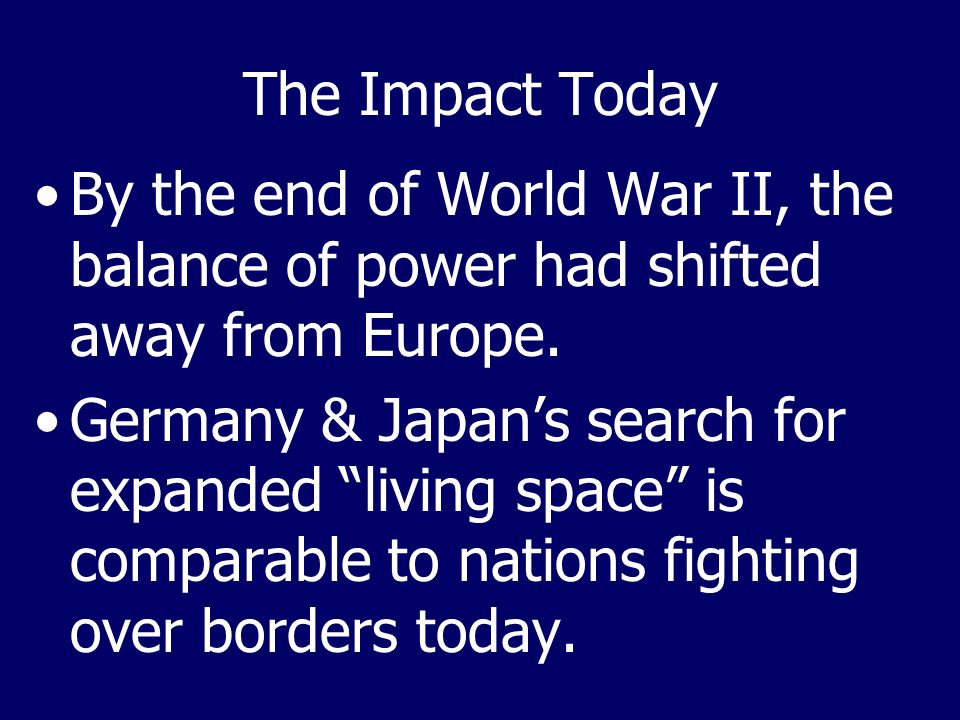 The Impact Today

• By the end of World War II, the balance of power had shifted away from Europe.

• Germany & Japan’s search for expanded “living space” is comparable to nations fighting over borders today.